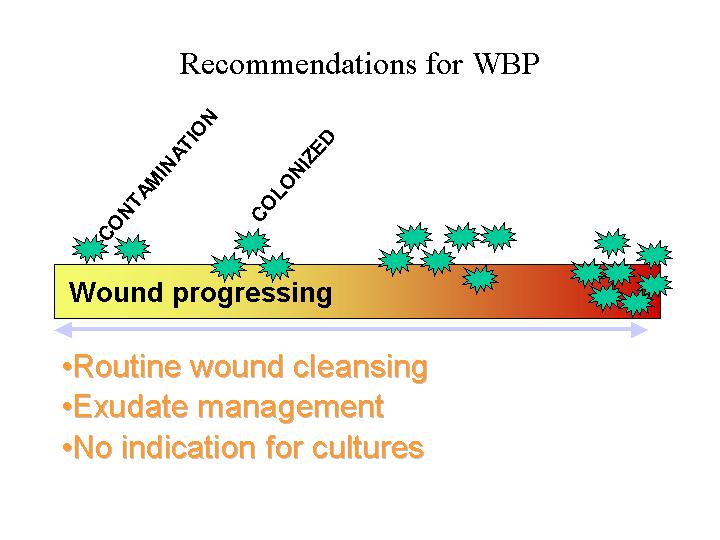 Recommendations for WBP

CONTAMINATION

COLONIZED

Wound progressing

•Routine wound cleansing
•Exudate management
•No indication for cultures